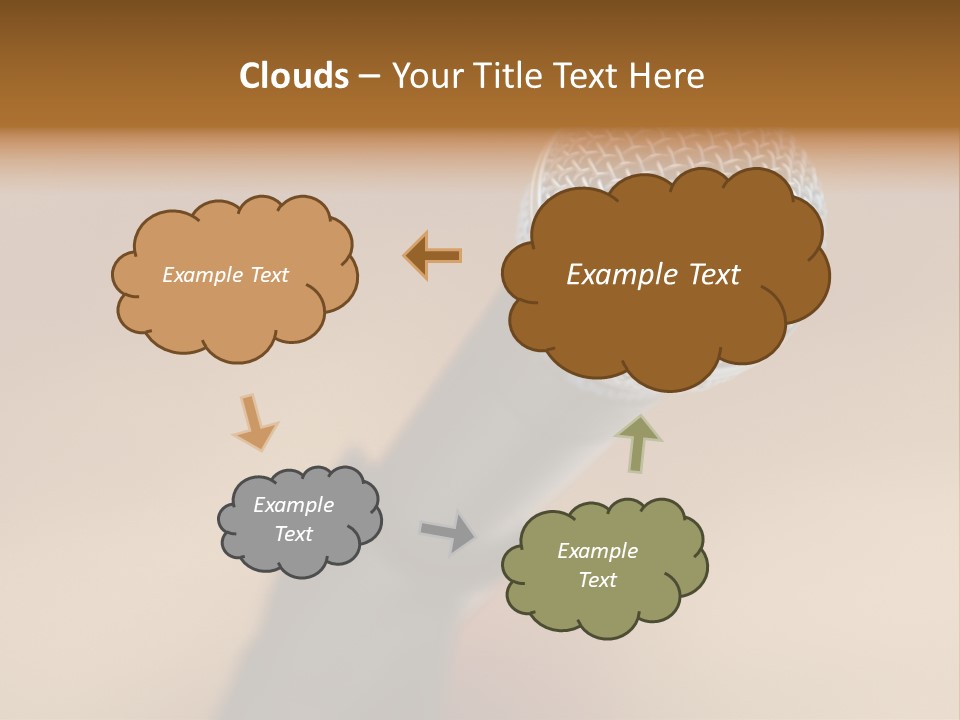 Clouds – Your Title Text Here

Example Text

Example Text

Example Text

Example Text